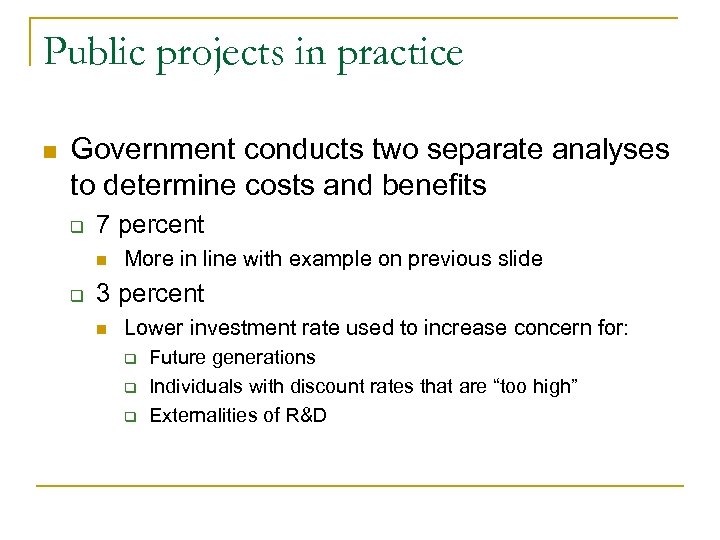 Public projects in practice

Government conducts two separate analyses to determine costs and benefits

7 percent

More in line with example on previous slide

3 percent

Lower investment rate used to increase concern for:

Future generations

Individuals with discount rates that are “too high”

Externalities of R&D